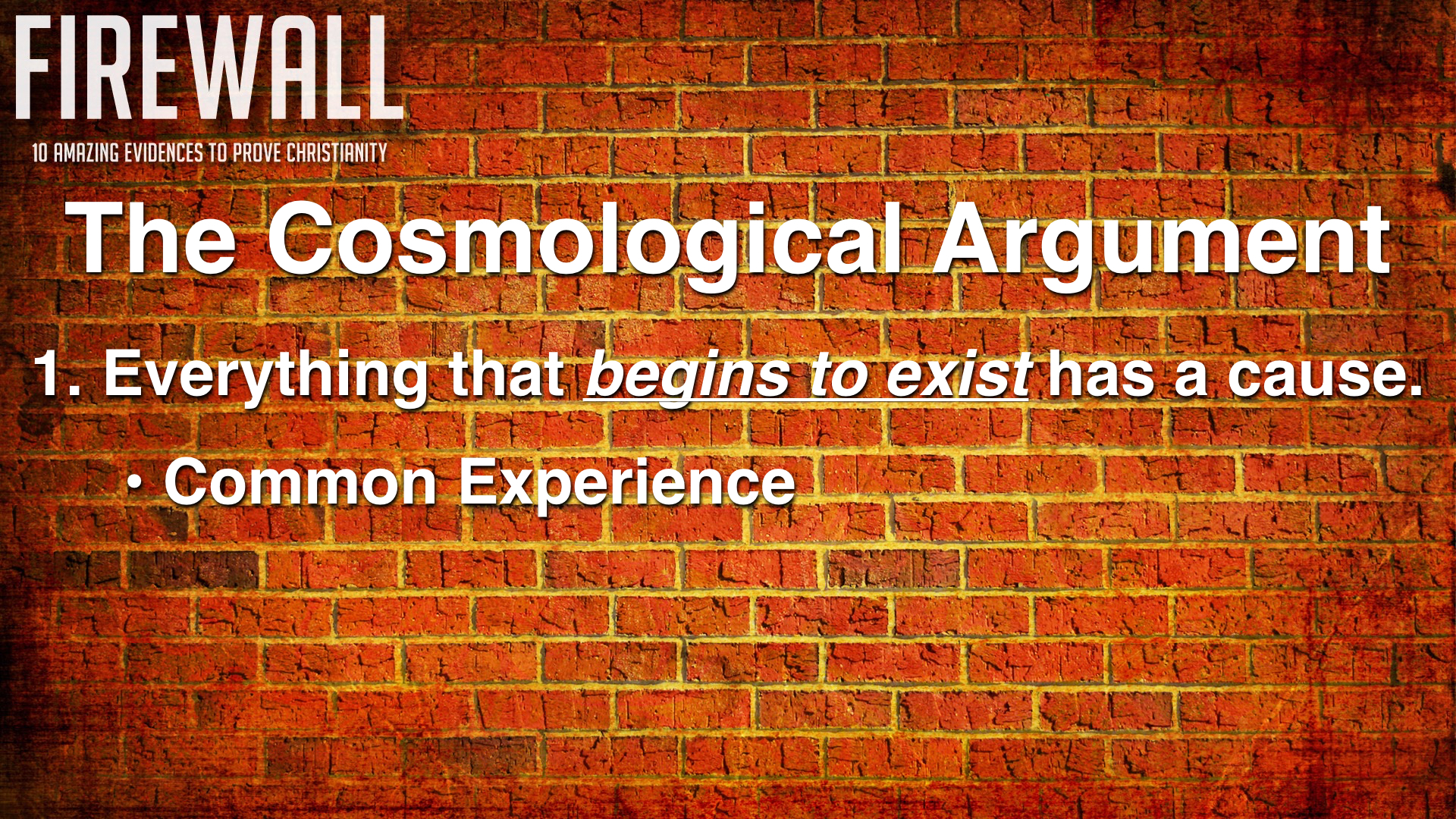 FIREWALL
10 AMAZING EVIDENCES TO PROVE CHRISTIANITY

The Cosmological Argument

1. Everything that begins to exist has a cause.

• Common Experience